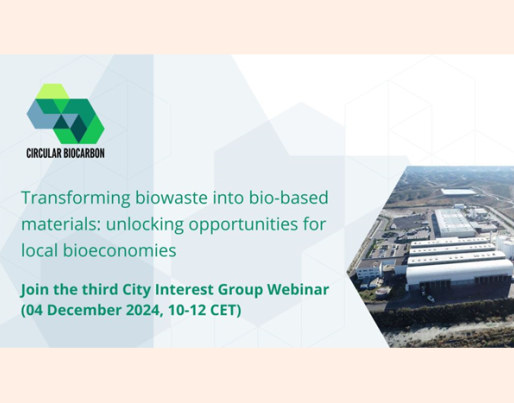 CIRCULAR BIOCARBON

Transforming biowaste into bio-based materials: unlocking opportunities for local bioeconomies

Join the third City Interest Group Webinar (04 December 2024, 10-12 CET)